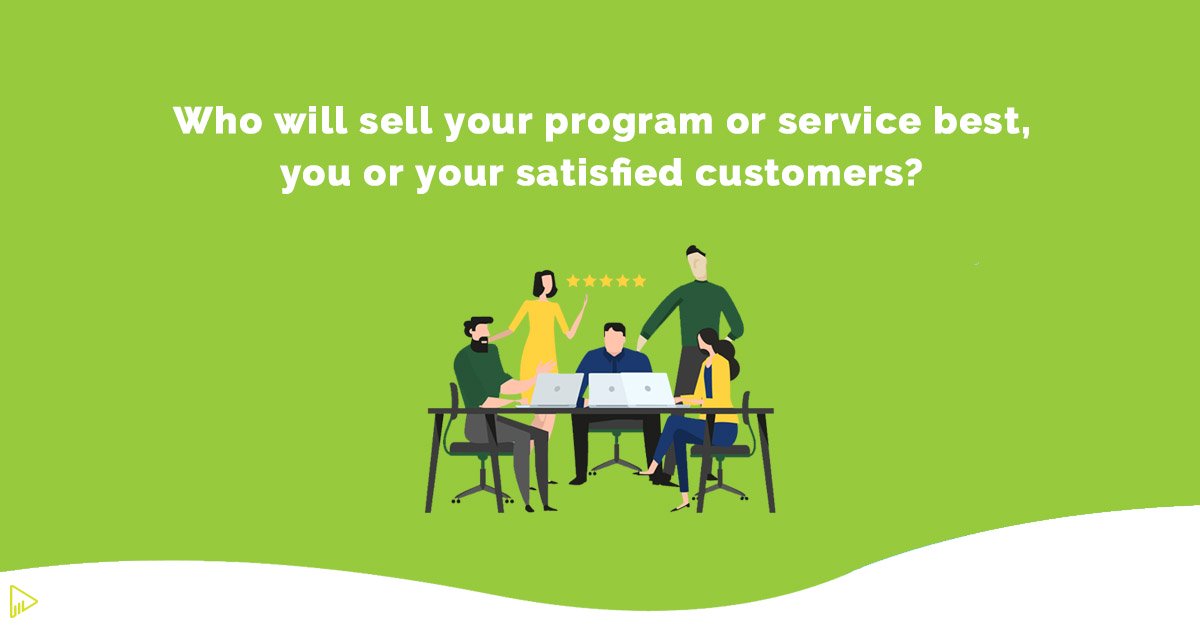 Who will sell your program or service best, you or your satisfied customers?